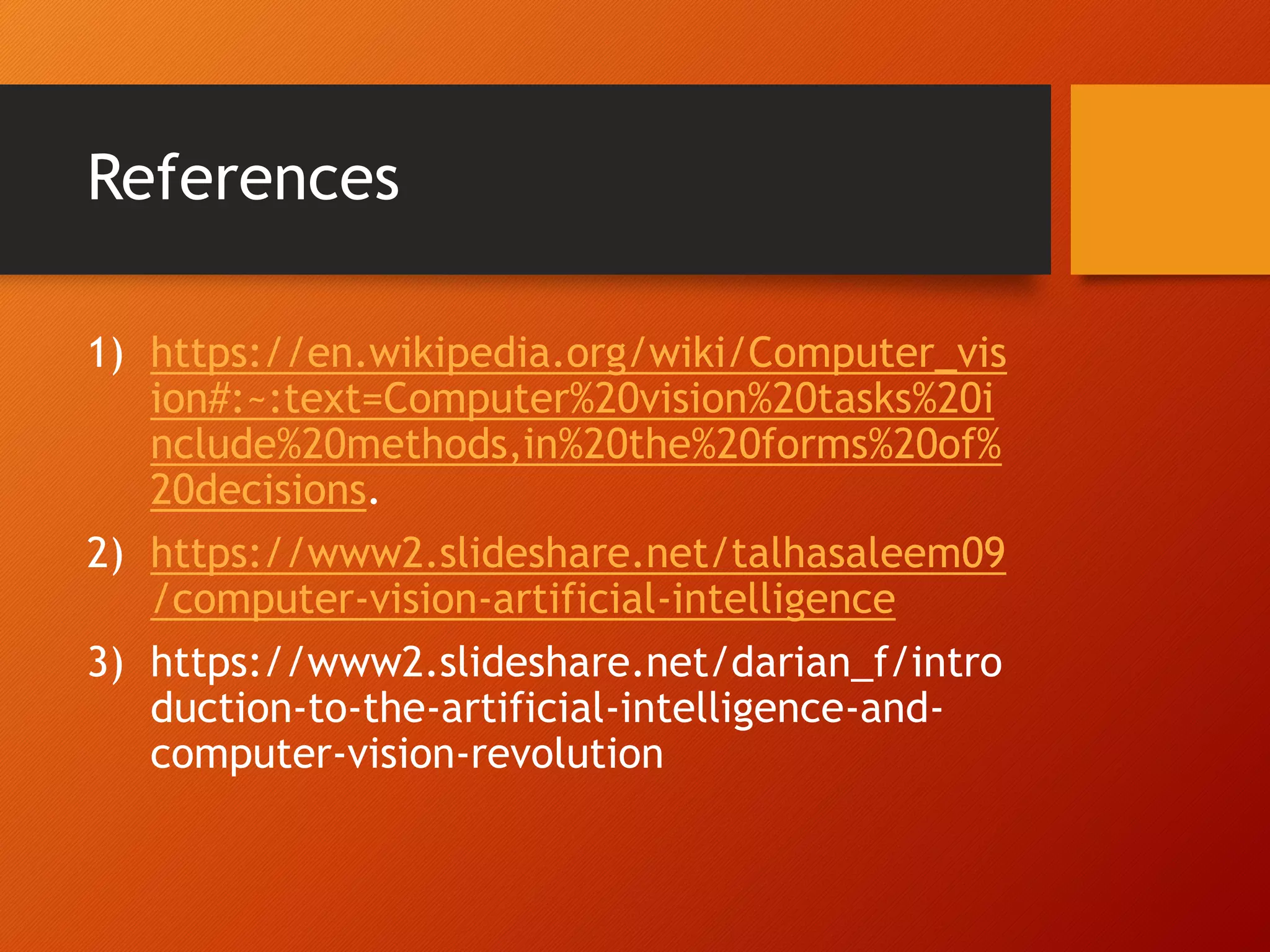 References

1) https://en.wikipedia.org/wiki/Computer_vision#:~:text=Computer%20vision%20tasks%20include%20methods,in%20the%20forms%20of%20decisions.

2) https://www2.slideshare.net/talhasaleem09/computer-vision-artificial-intelligence

3) https://www2.slideshare.net/darian_f/introduction-to-the-artificial-intelligence-and-computer-vision-revolution